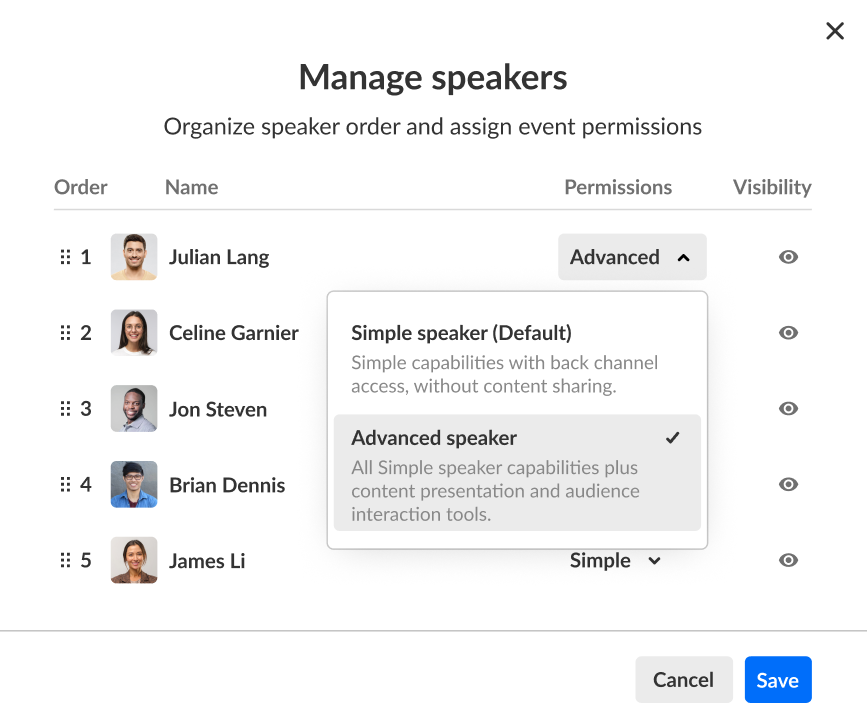 Manage speakers

Organize speaker order and assign event permissions

| Order | Name | Permissions | Visibility |
|---|---|---|---|
| 1 | Julian Lang | Advanced | |
| 2 | Celine Garnier | | |
| 3 | Jon Steven | | |
| 4 | Brian Dennis | | |
| 5 | James Li | Simple | |

Simple speaker (Default)
Simple capabilities with back channel access, without content sharing.

Advanced speaker ✓
All Simple speaker capabilities plus content presentation and audience interaction tools.

Cancel Save